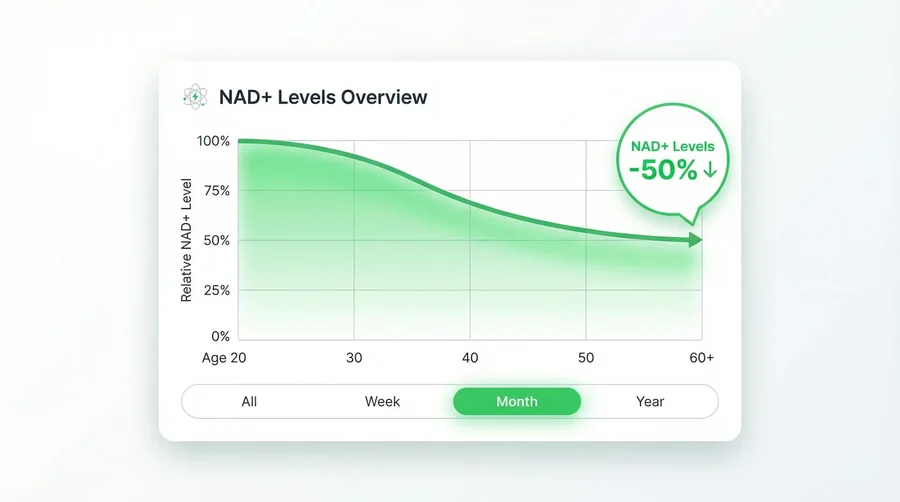 NAD+ Levels Overview

NAD+ Levels
-50% ↓

Relative NAD+ Level

100%
75%
50%
25%
0%

Age 20
30
40
50
60+

All
Week
Month
Year